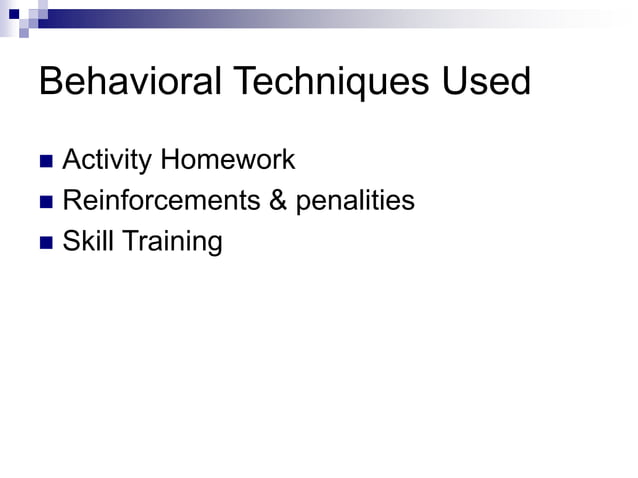 Behavioral Techniques Used

- Activity Homework
- Reinforcements & penalities
- Skill Training